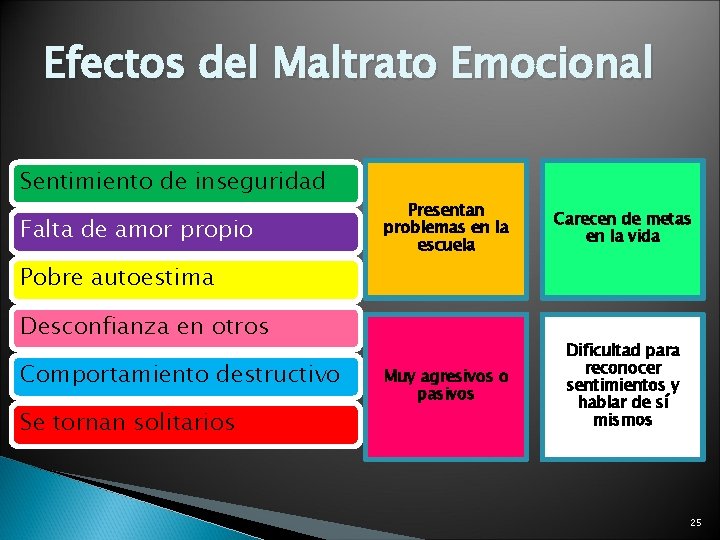 Efectos del Maltrato Emocional

Sentimiento de inseguridad

Falta de amor propio

Pobre autoestima

Desconfianza en otros

Comportamiento destructivo

Se tornan solitarios

Presentan problemas en la escuela

Carecen de metas en la vida

Muy agresivos o pasivos

Dificultad para reconocer sentimientos y hablar de sí mismos

25